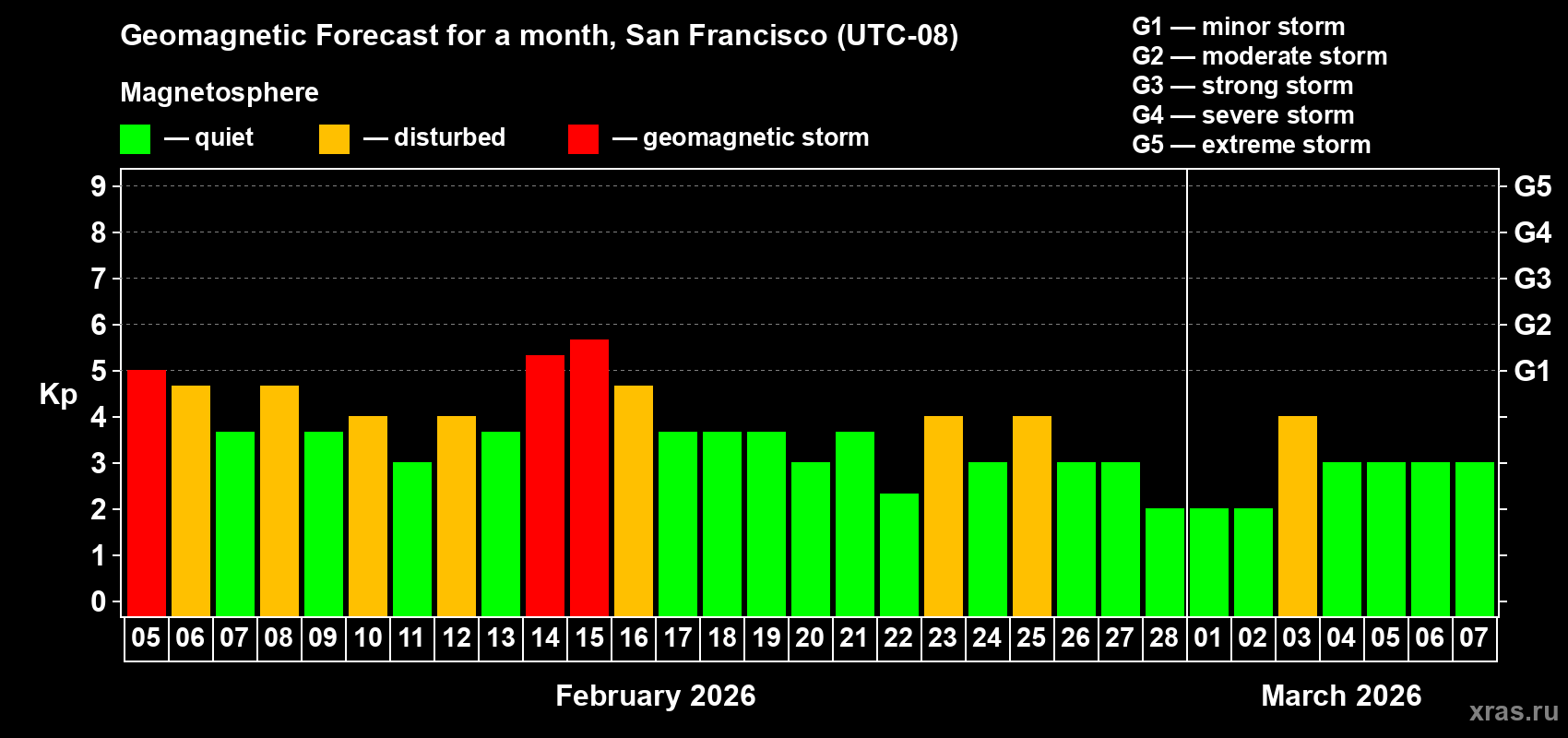 Geomagnetic Forecast for a month, San Francisco (UTC-08)

Magnetosphere

— quiet — disturbed — geomagnetic storm

G1 — minor storm
G2 — moderate storm
G3 — strong storm
G4 — severe storm
G5 — extreme storm

Kp

9 8 7 6 5 4 3 2 1 0

G5 G4 G3 G2 G1

05 06 07 08 09 10 11 12 13 14 15 16 17 18 19 20 21 22 23 24 25 26 27 28 01 02 03 04 05 06 07

February 2026

March 2026

xras.ru